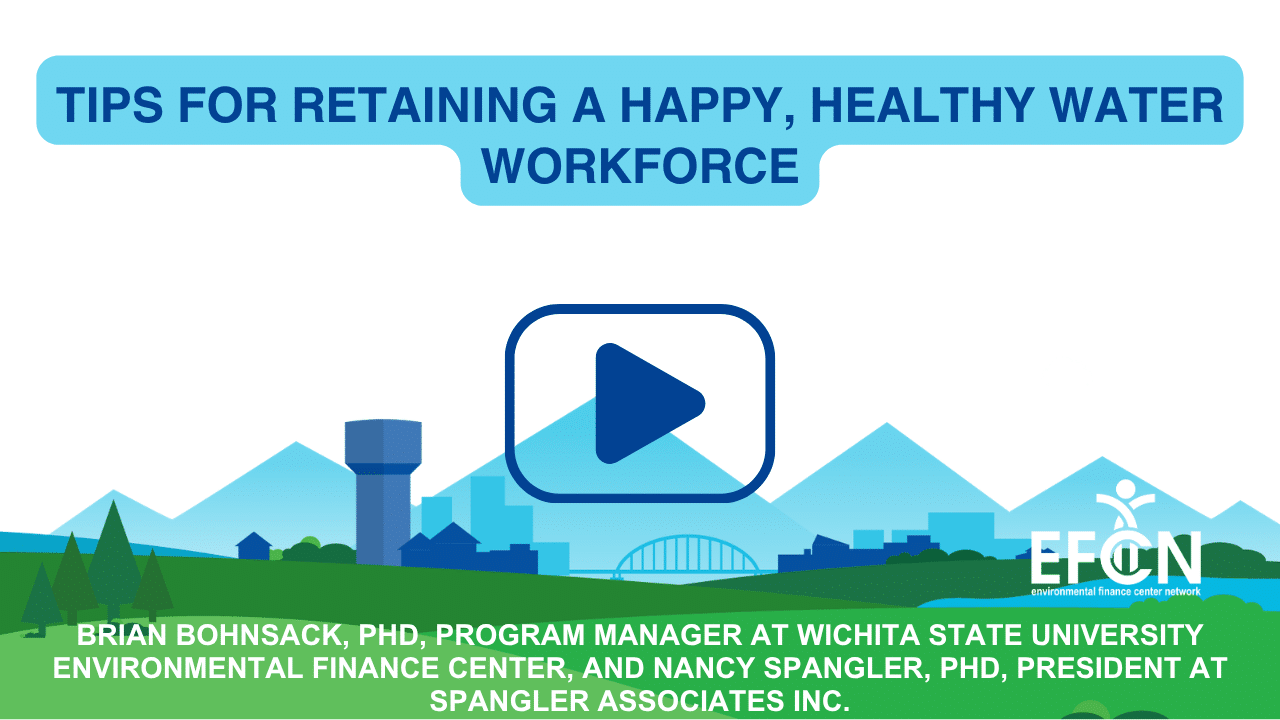 TIPS FOR RETAINING A HAPPY, HEALTHY WATER WORKFORCE

EFCN
environmental finance center network

BRIAN BOHNSACK, PHD, PROGRAM MANAGER AT WICHITA STATE UNIVERSITY ENVIRONMENTAL FINANCE CENTER, AND NANCY SPANGLER, PHD, PRESIDENT AT SPANGLER ASSOCIATES INC.